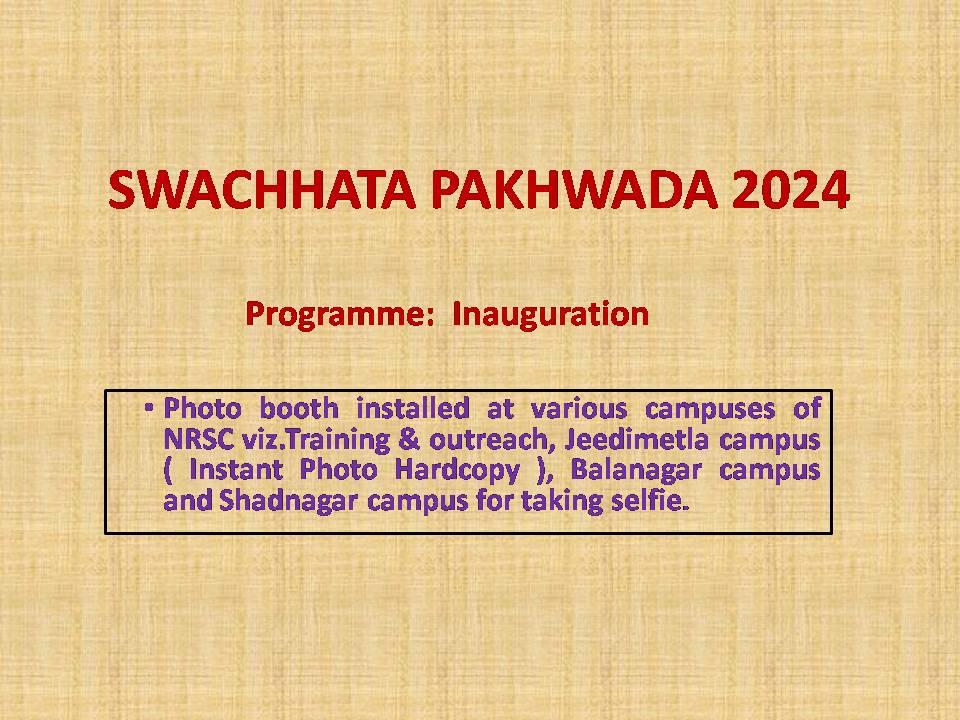 SWACHHATA PAKHWADA 2024

Programme: Inauguration

• Photo booth installed at various campuses of NRSC viz.Training & outreach, Jeedimetla campus ( Instant Photo Hardcopy ), Balanagar campus and Shadnagar campus for taking selfie.